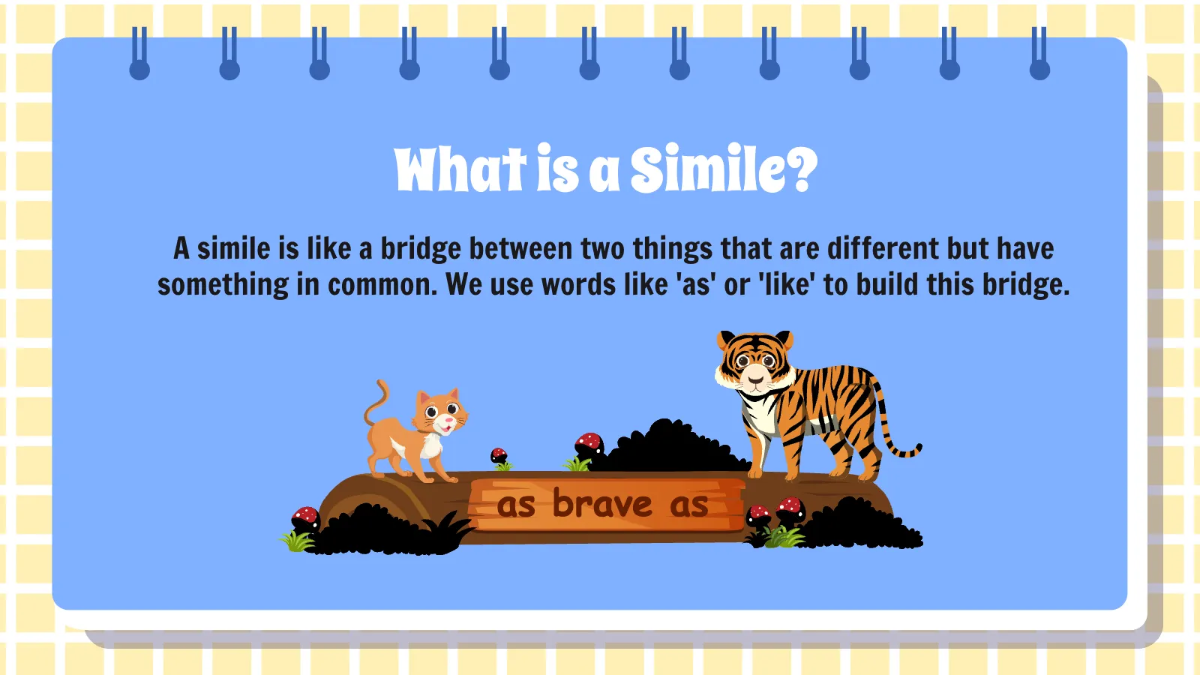 What is a Simile?

A simile is like a bridge between two things that are different but have something in common. We use words like 'as' or 'like' to build this bridge.

as brave as